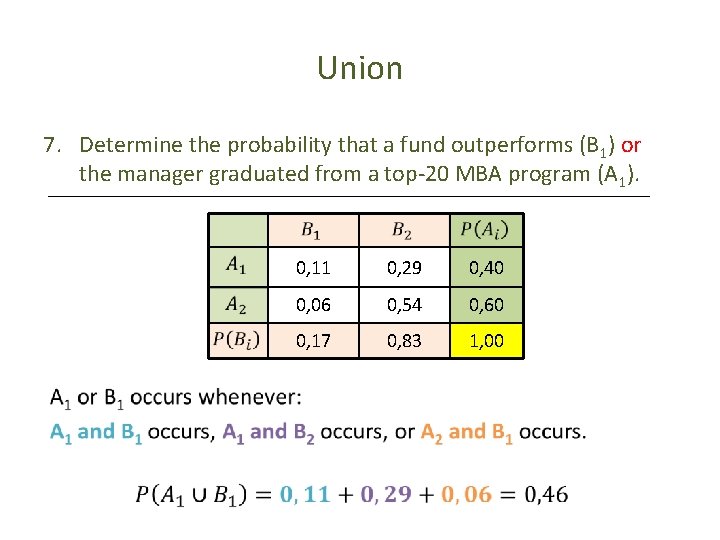 Union

7. Determine the probability that a fund outperforms ($B_1$) or the manager graduated from a top-20 MBA program ($A_1$).

| | $B_1$ | $B_2$ | $P(A_i)$ |
|---|---|---|---|
| $A_1$ | 0,11 | 0,29 | 0,40 |
| $A_2$ | 0,06 | 0,54 | 0,60 |
| $P(B_i)$ | 0,17 | 0,83 | 1,00 |

$A_1$ or $B_1$ occurs whenever:
$A_1$ and $B_1$ occurs, $A_1$ and $B_2$ occurs, or $A_2$ and $B_1$ occurs.

$P(A_1 \cup B_1) = 0,11 + 0,29 + 0,06 = 0,46$